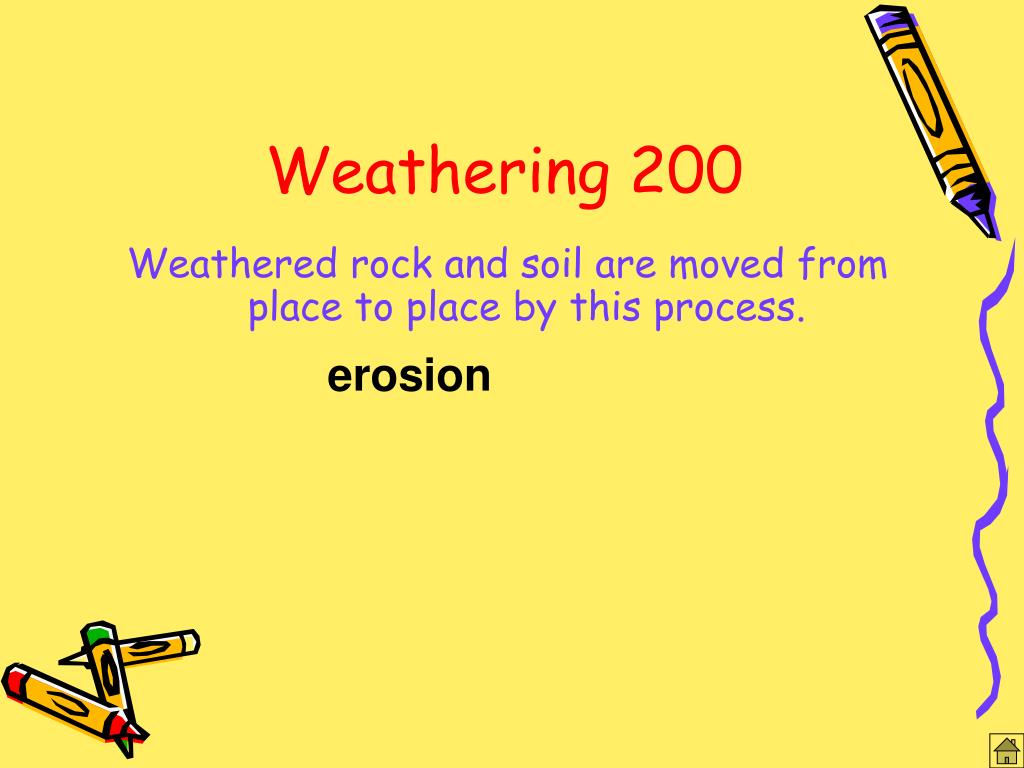 Weathering 200

Weathered rock and soil are moved from place to place by this process.

erosion